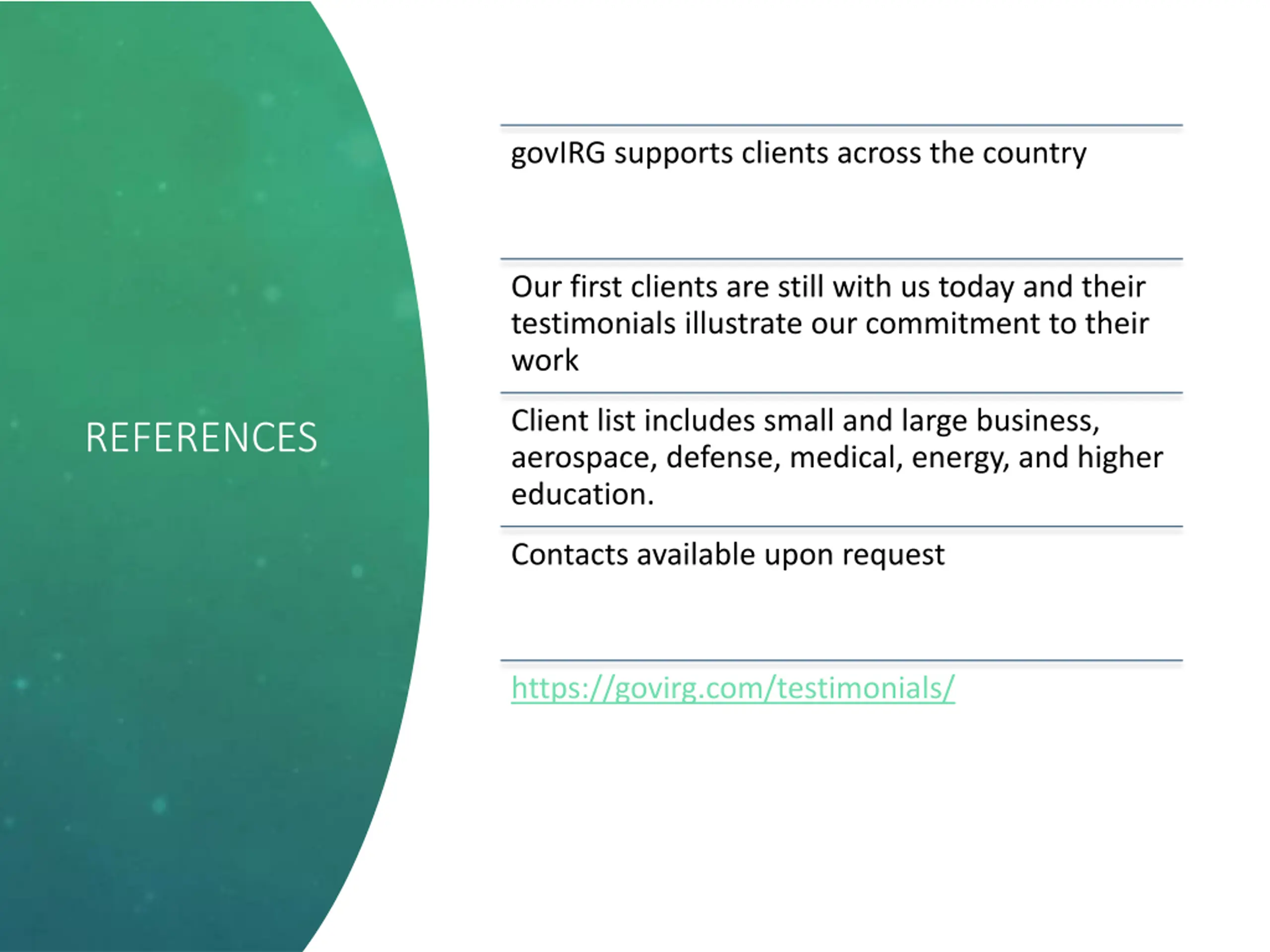 REFERENCES

govIRG supports clients across the country

Our first clients are still with us today and their testimonials illustrate our commitment to their work

Client list includes small and large business, aerospace, defense, medical, energy, and higher education.

Contacts available upon request

https://govirg.com/testimonials/